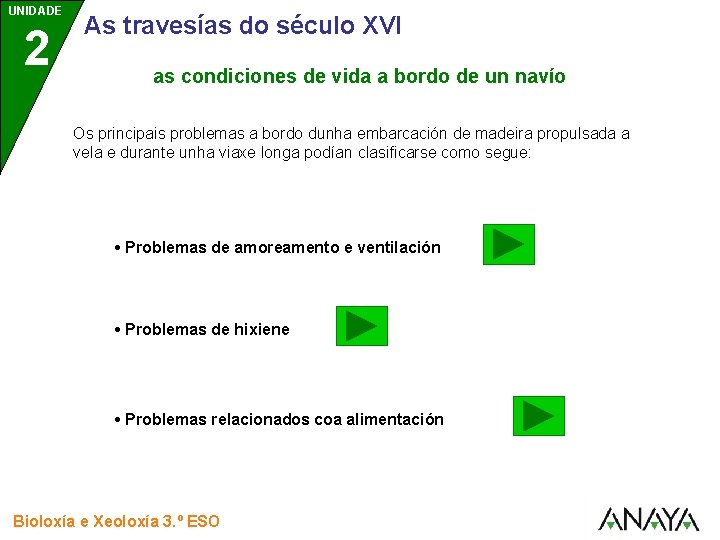 UNIDADE
2

As travesías do século XVI

as condiciones de vida a bordo de un navío

Os principais problemas a bordo dunha embarcación de madeira propulsada a vela e durante unha viaxe longa podían clasificarse como segue:

• Problemas de amoreamento e ventilación

• Problemas de hixiene

• Problemas relacionados coa alimentación

Bioloxía e Xeoloxía 3.º ESO

ANAYA